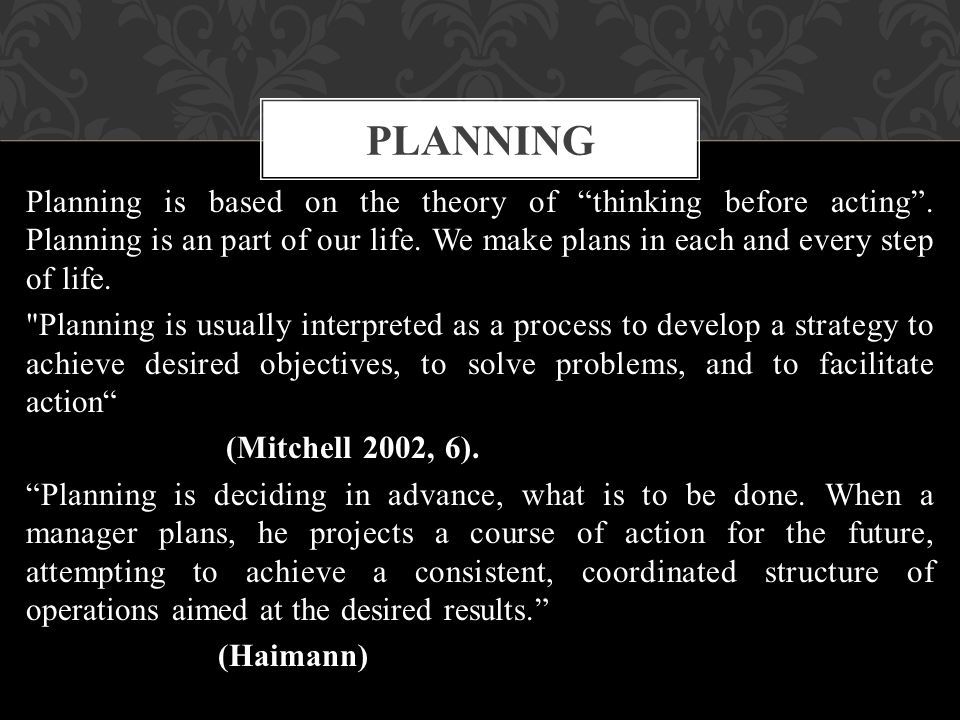 PLANNING

Planning is based on the theory of “thinking before acting”. Planning is an part of our life. We make plans in each and every step of life.

"Planning is usually interpreted as a process to develop a strategy to achieve desired objectives, to solve problems, and to facilitate action“

(Mitchell 2002, 6).

“Planning is deciding in advance, what is to be done. When a manager plans, he projects a course of action for the future, attempting to achieve a consistent, coordinated structure of operations aimed at the desired results.”

(Haimann)